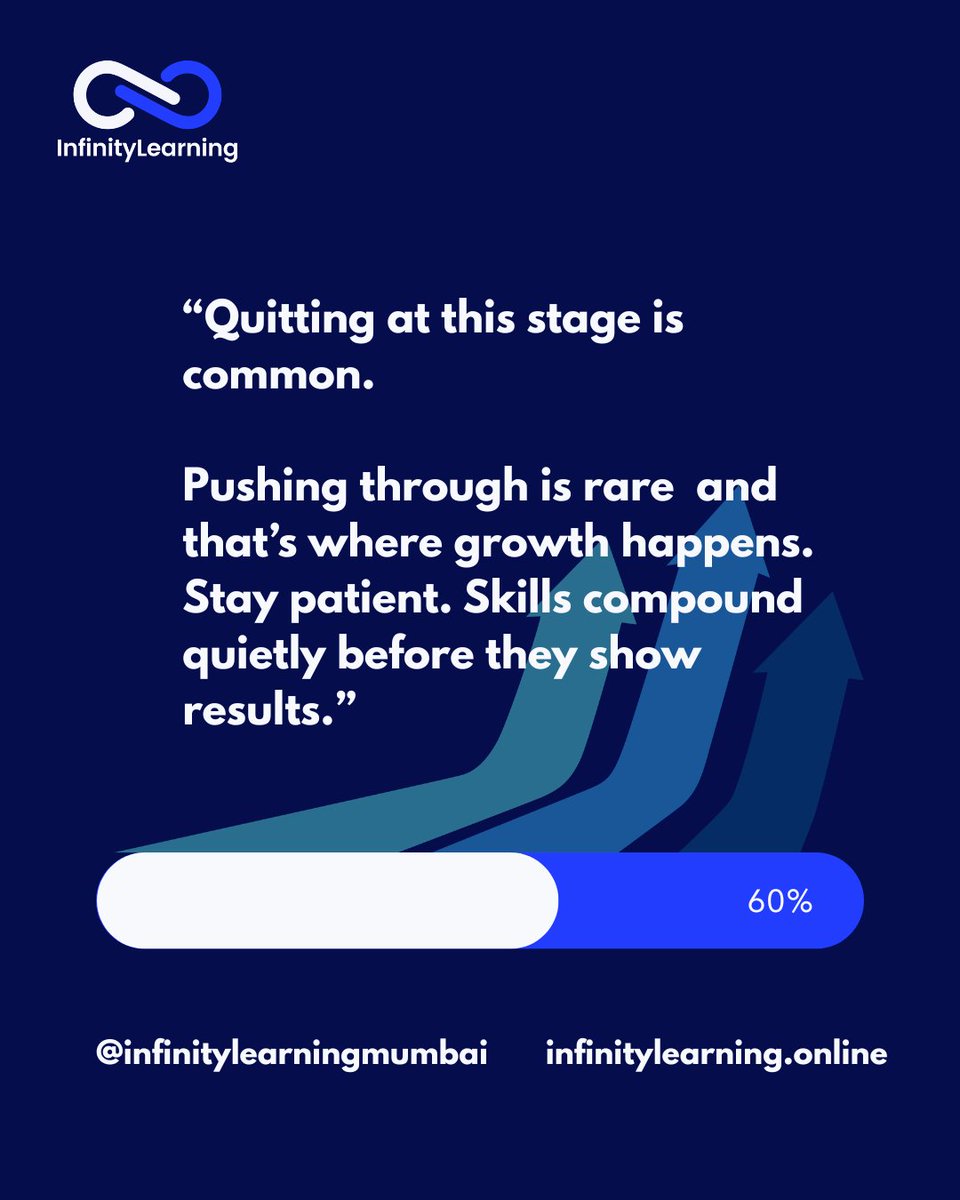 InfinityLearning

“Quitting at this stage is common.

Pushing through is rare and that’s where growth happens. Stay patient. Skills compound quietly before they show results.”

60%

@infinitylearningmumbai infinitylearning.online